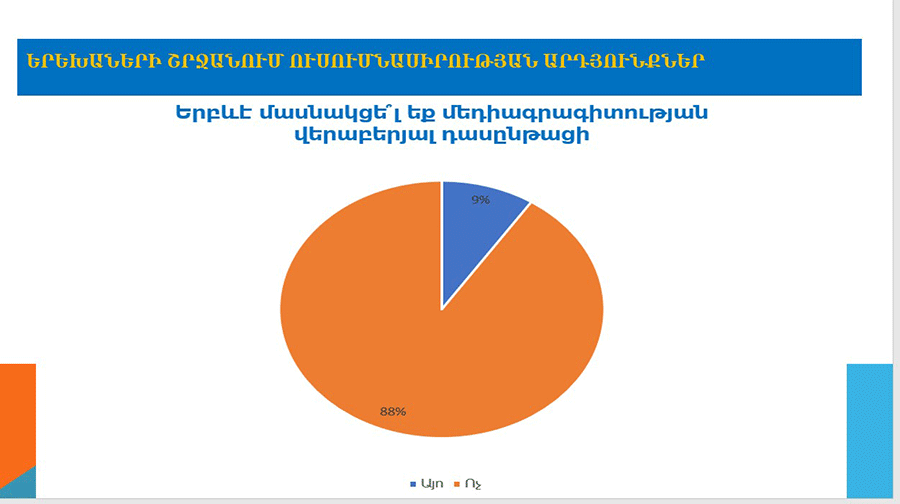 ԵՐԵԽԱՆԵՐԻ ՇՐՋԱՆՈՒՄ ՈՒՍՈՒՄՆԱՍԻՐՈՒԹՅԱՆ ԱՐԴՅՈՒՆՔՆԵՐ

Երբևէ մասնակցե՞լ եք մեդիագրագիտության վերաբերյալ դասընթացի

9%

88%

Այո Ոչ